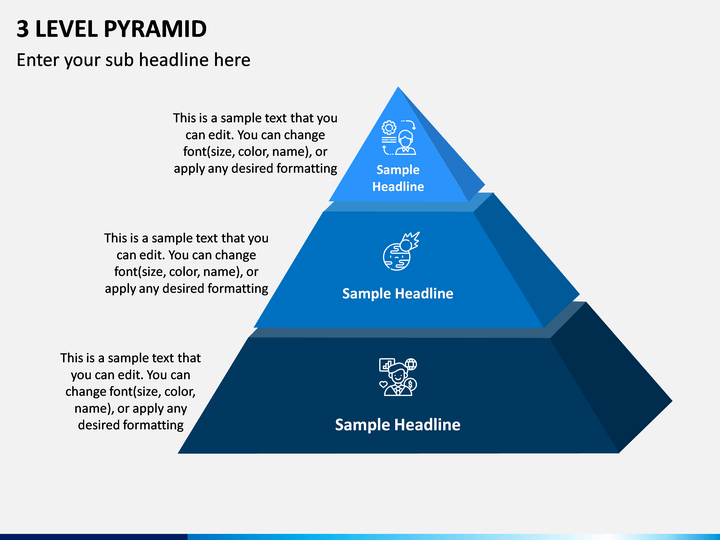 3 LEVEL PYRAMID

Enter your sub headline here

This is a sample text that you can edit. You can change font(size, color, name), or apply any desired formatting

Sample Headline

This is a sample text that you can edit. You can change font(size, color, name), or apply any desired formatting

Sample Headline

This is a sample text that you can edit. You can change font(size, color, name), or apply any desired formatting

Sample Headline